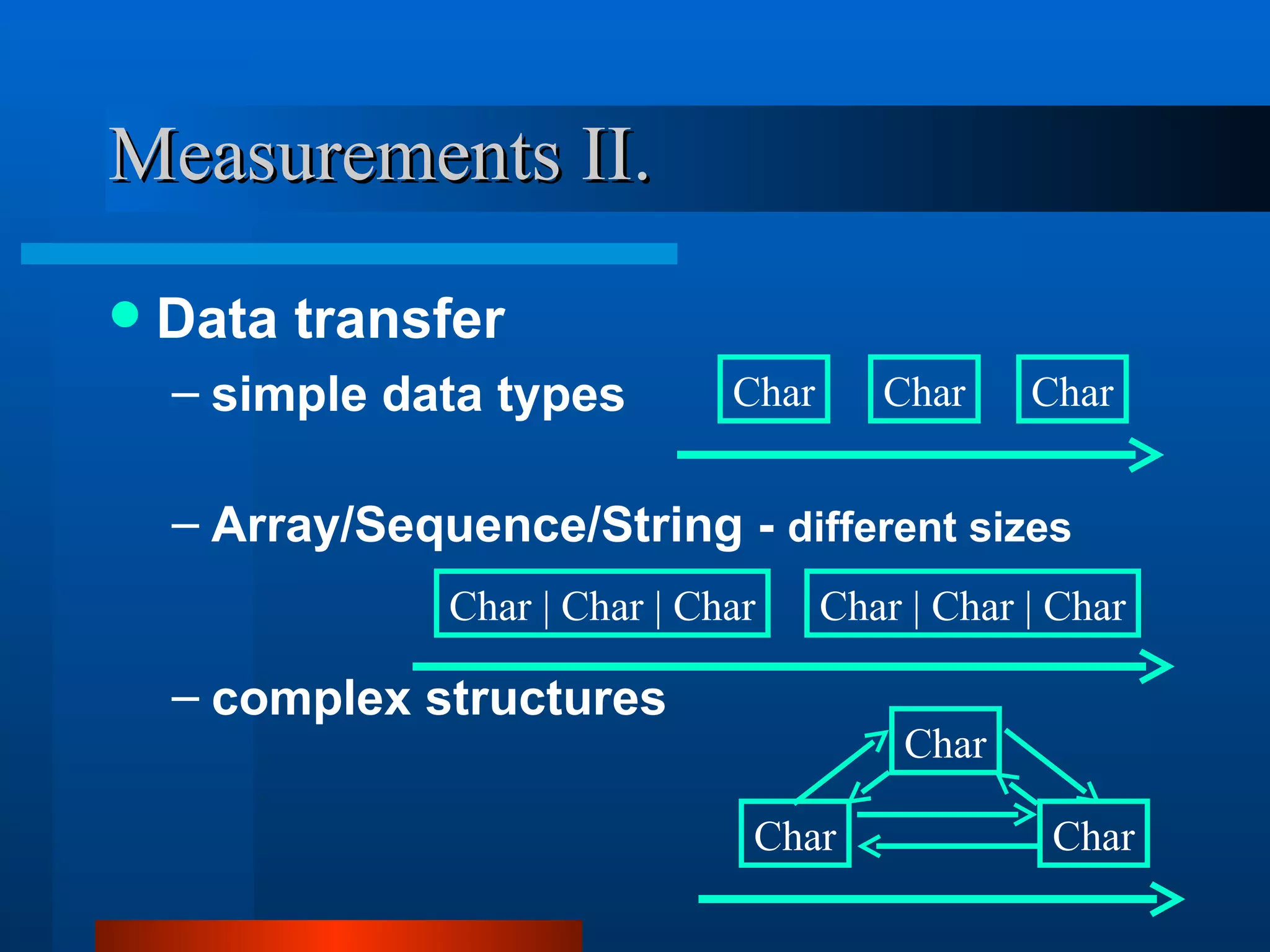 Measurements II.

• Data transfer

– simple data types

Char Char Char

– Array/Sequence/String - different sizes

Char | Char | Char Char | Char | Char

– complex structures

Char

Char Char